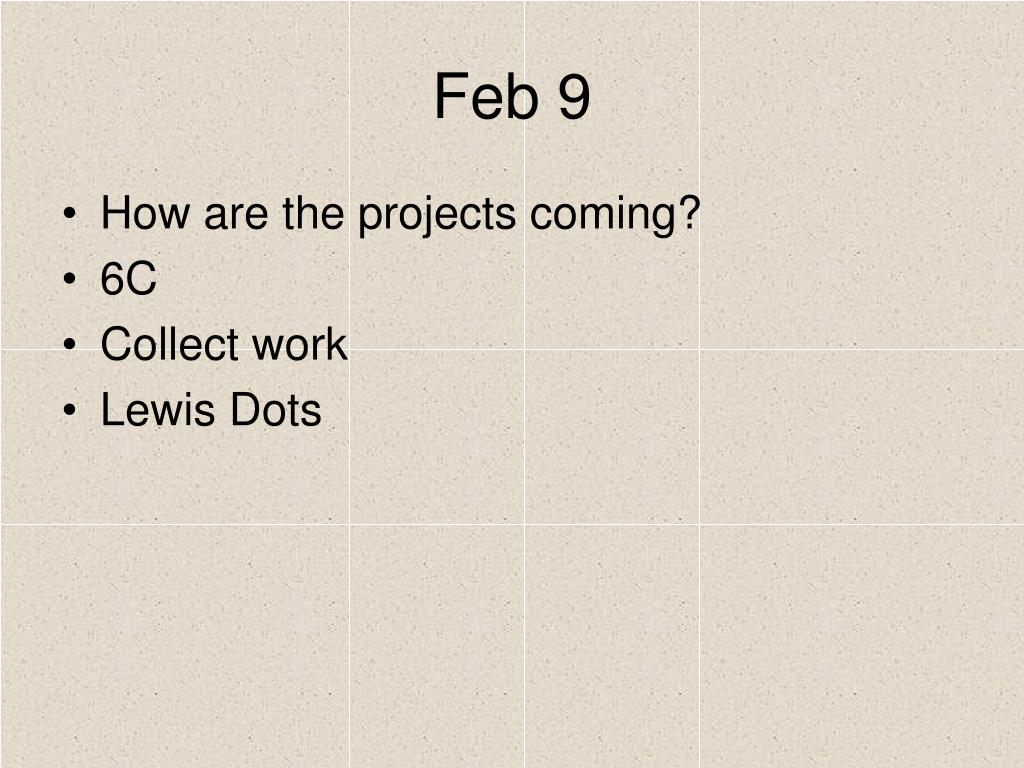 Feb 9

• How are the projects coming?
• 6C
• Collect work
• Lewis Dots